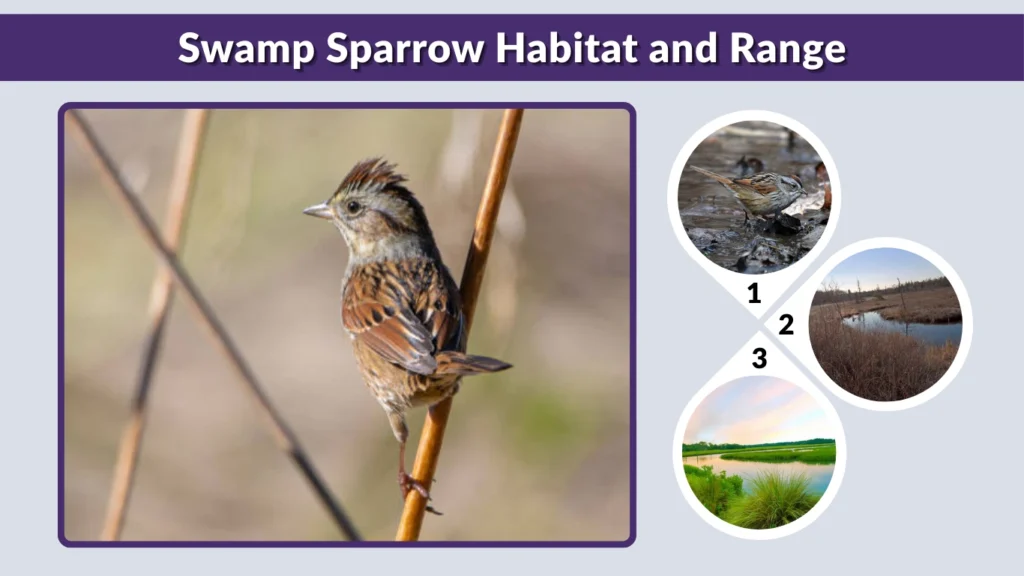 Swamp Sparrow Habitat and Range

1

2

3